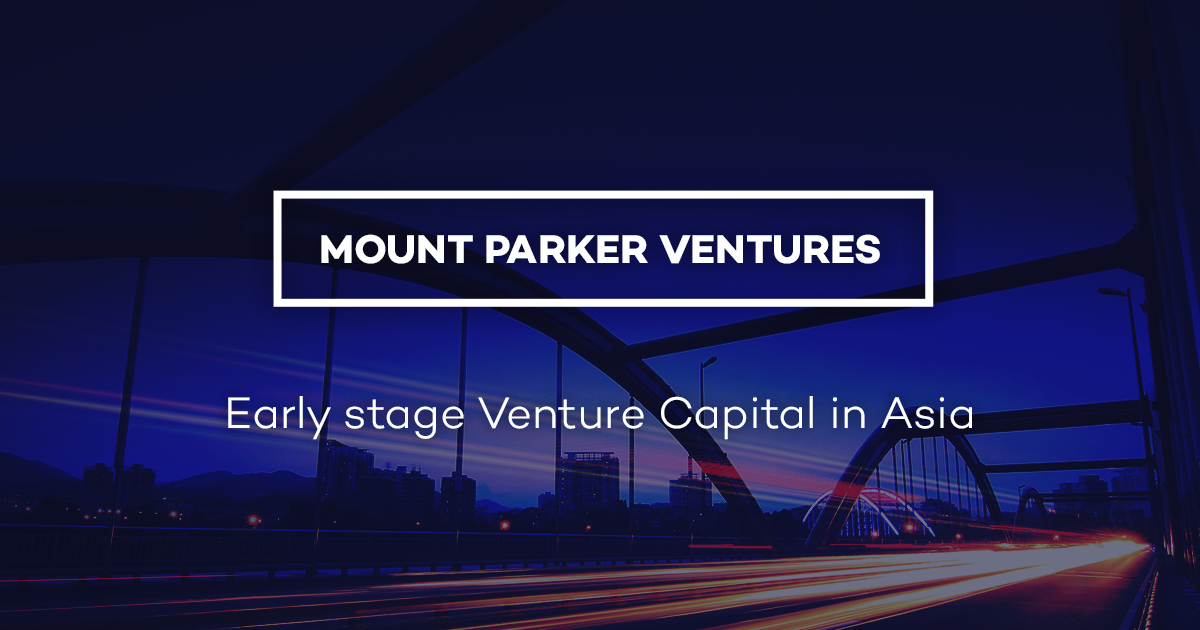 MOUNT PARKER VENTURES

Early stage Venture Capital in Asia